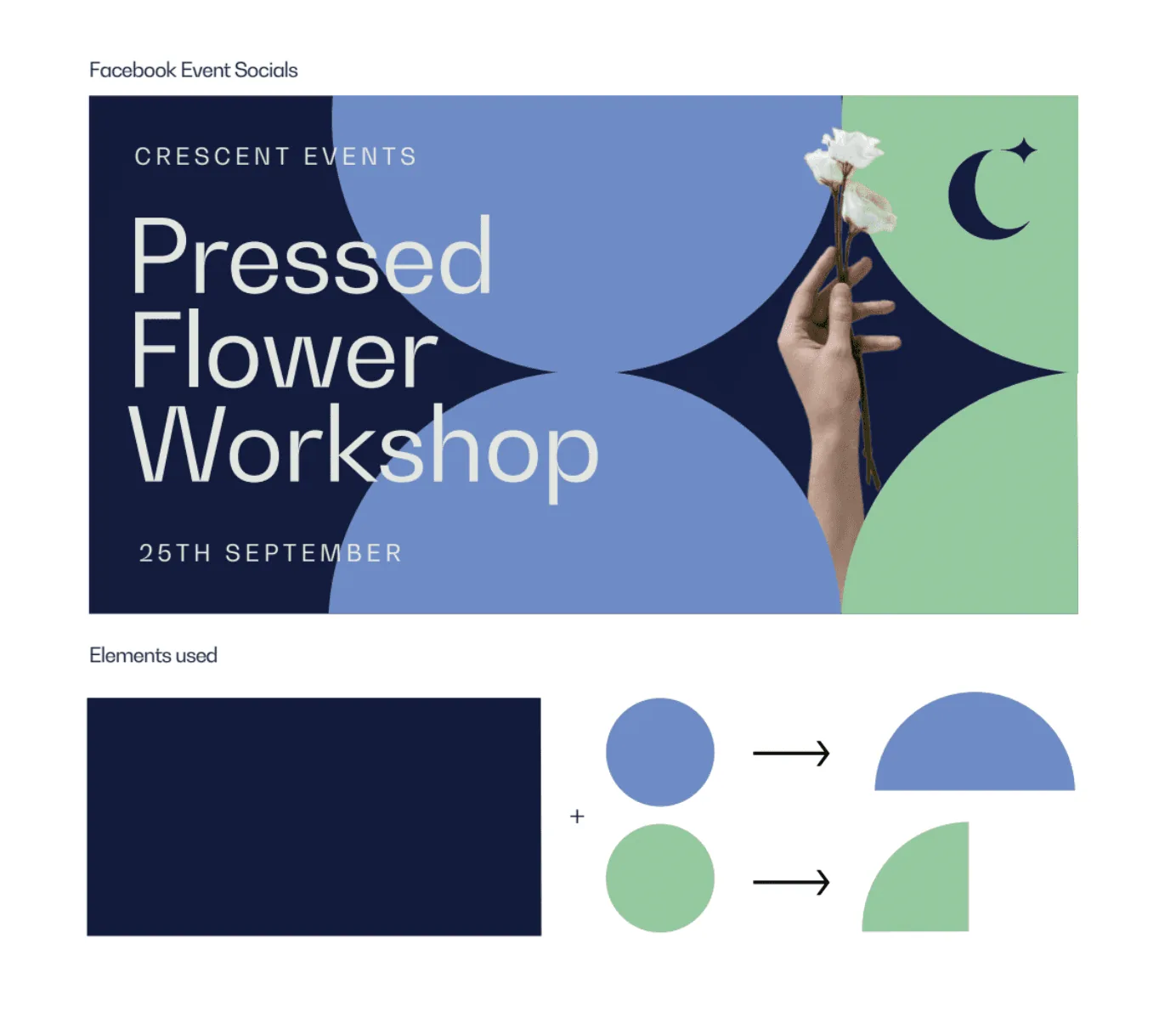 Facebook Event Socials

CRESCENT EVENTS

Pressed Flower Workshop

25TH SEPTEMBER

Elements used

+